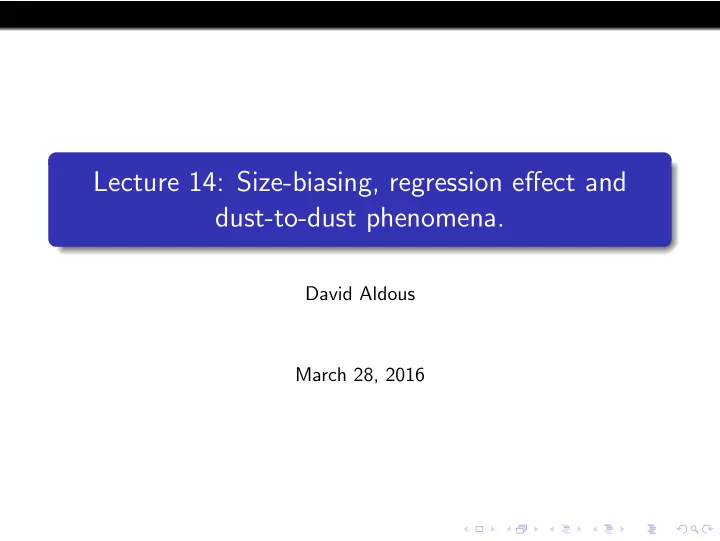 Lecture 14: Size-biasing, regression effect and dust-to-dust phenomena.

David Aldous

March 28, 2016